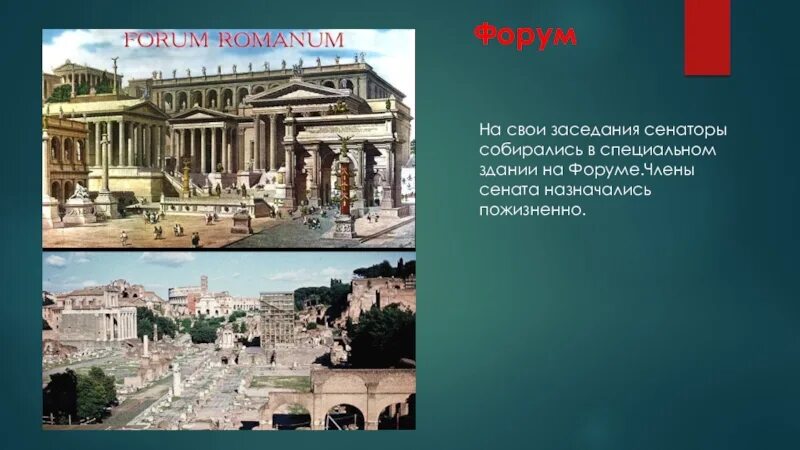 FORUM ROMANUM

Форум

На свои заседания сенаторы собирались в специальном здании на Форуме.Члены сената назначались пожизненно.